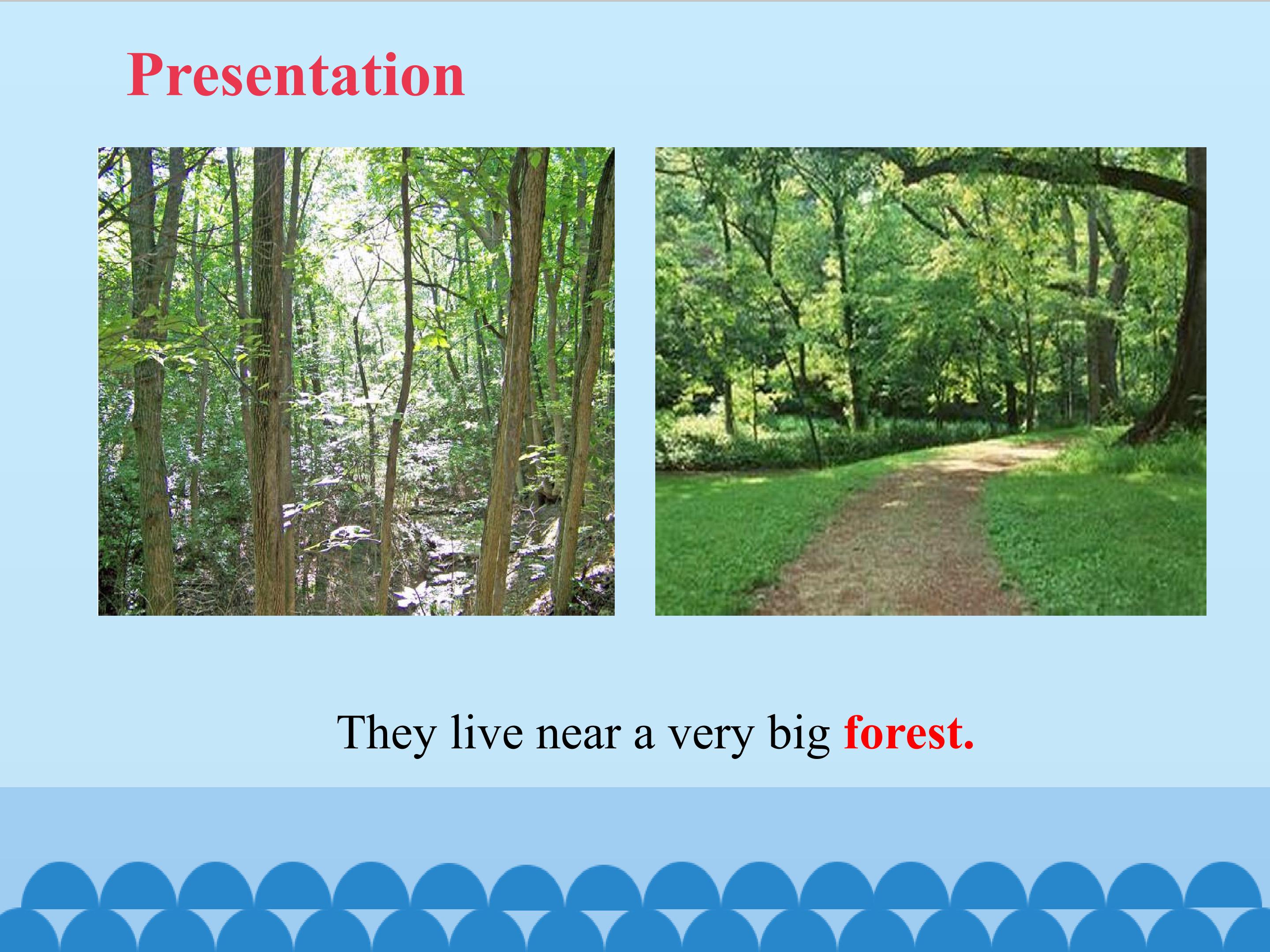 Presentation

They live near a very big forest.